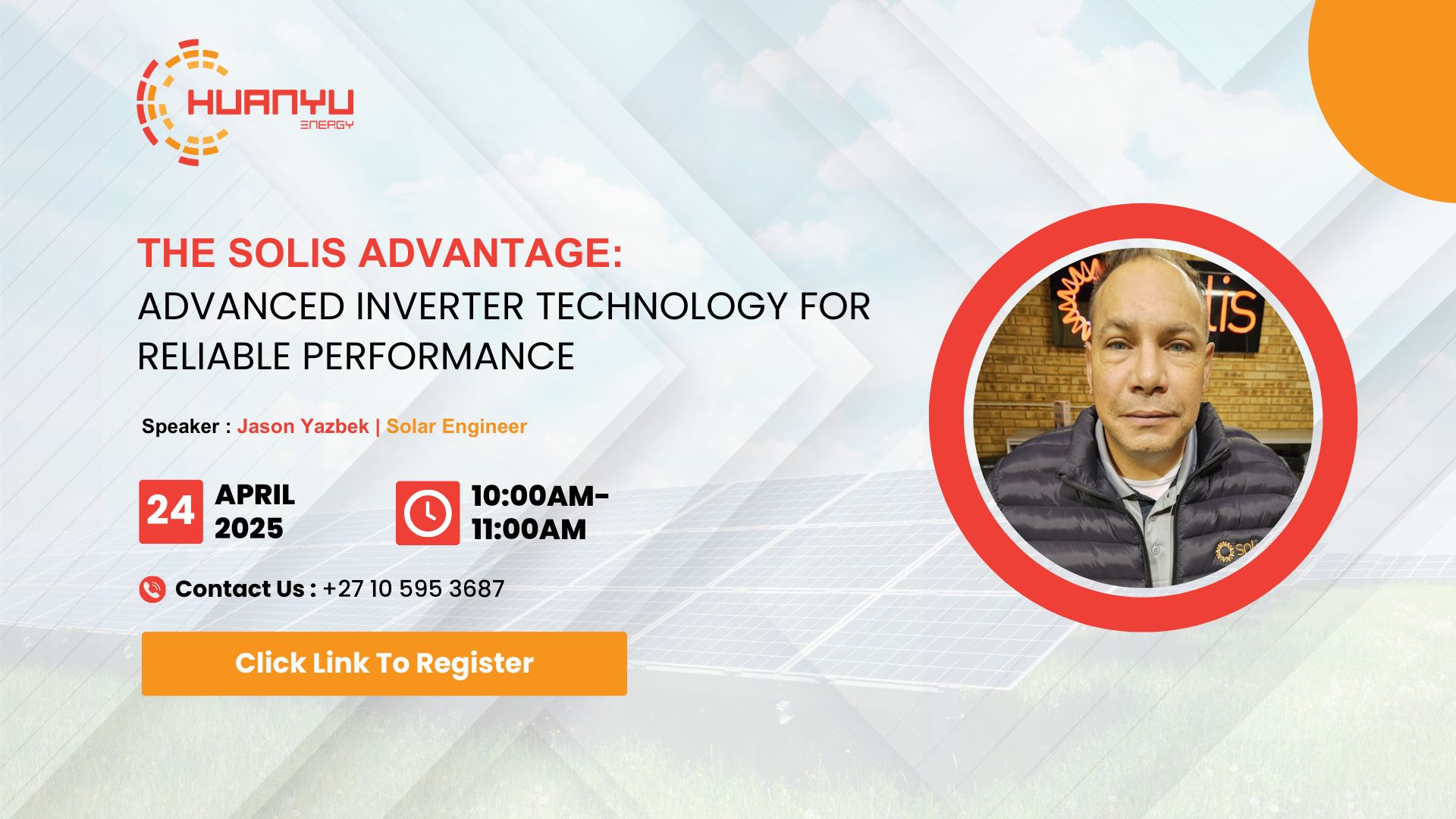 HUANYU
ENERGY

THE SOLIS ADVANTAGE:
ADVANCED INVERTER TECHNOLOGY FOR RELIABLE PERFORMANCE

Speaker : Jason Yazbek | Solar Engineer

24 APRIL 2025

10:00AM-11:00AM

Contact Us : +27 10 595 3687

Click Link To Register

lis

Solis